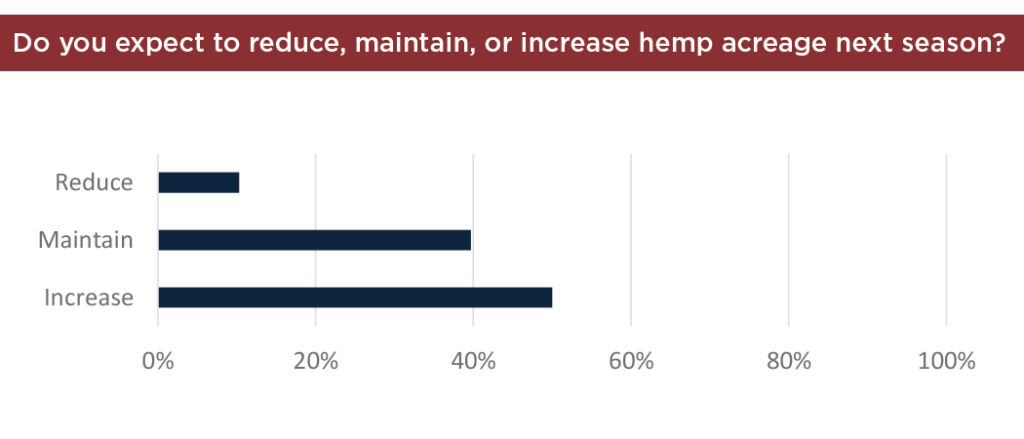 Do you expect to reduce, maintain, or increase hemp acreage next season?

Reduce
Maintain
Increase

0%
20%
40%
60%
80%
100%